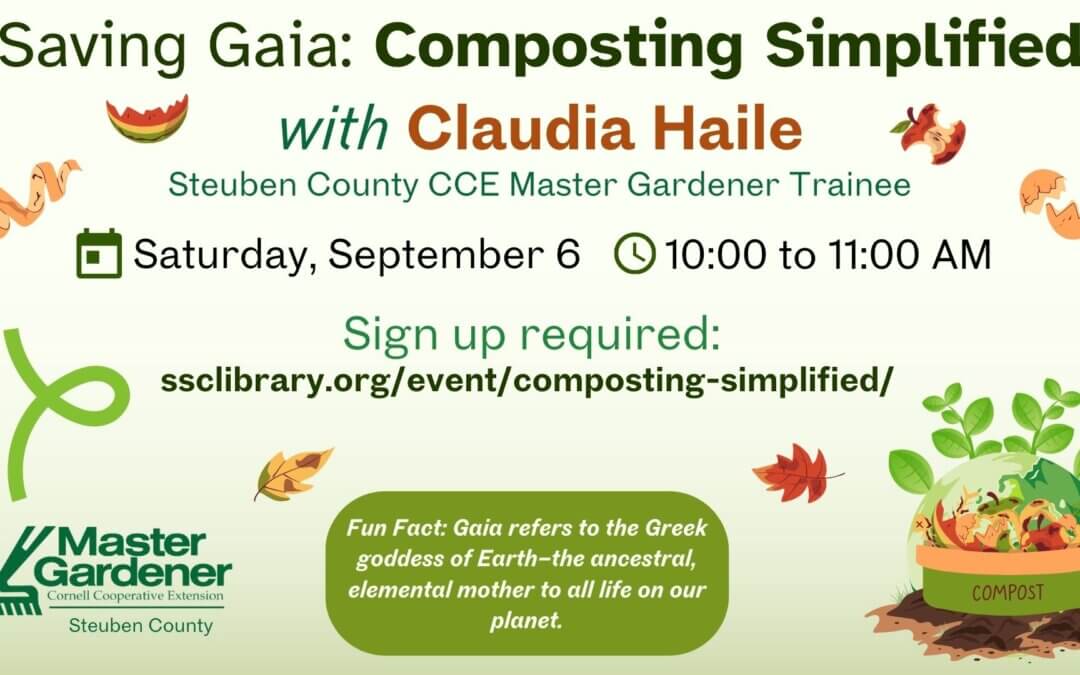 Saving Gaia: Composting Simplified

with Claudia Haile

Steuben County CCE Master Gardener Trainee

Saturday, September 6 10:00 to 11:00 AM

Sign up required:
ssclibrary.org/event/composting-simplified/

Master Gardener
Cornell Cooperative Extension
Steuben County

Fun Fact: Gaia refers to the Greek goddess of Earth–the ancestral, elemental mother to all life on our planet.

COMPOST